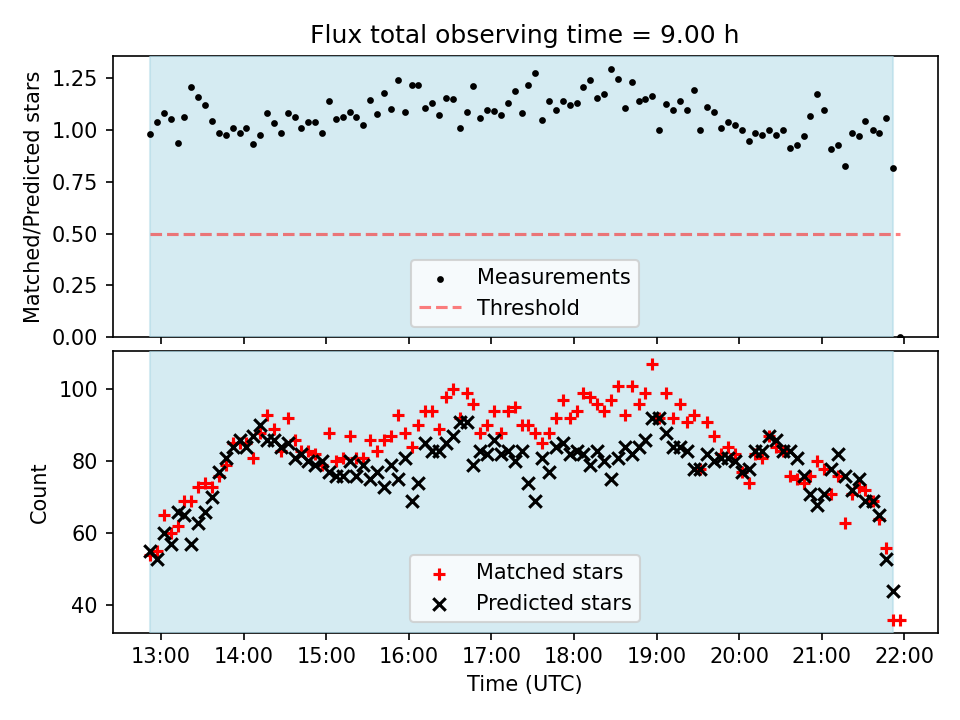 Flux total observing time = 9.00 h

Matched/Predicted stars

1.25
1.00
0.75
0.50
0.25
0.00

Measurements
Threshold

Count

100
80
60
40

Matched stars
Predicted stars

13:00 14:00 15:00 16:00 17:00 18:00 19:00 20:00 21:00 22:00

Time (UTC)